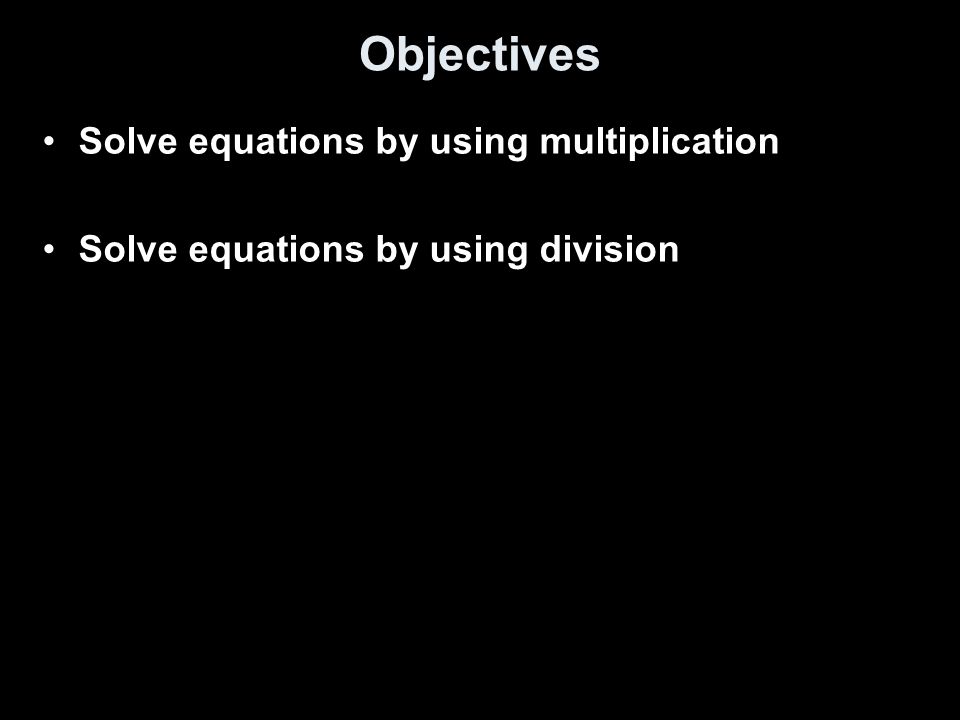 Objectives

• Solve equations by using multiplication

• Solve equations by using division